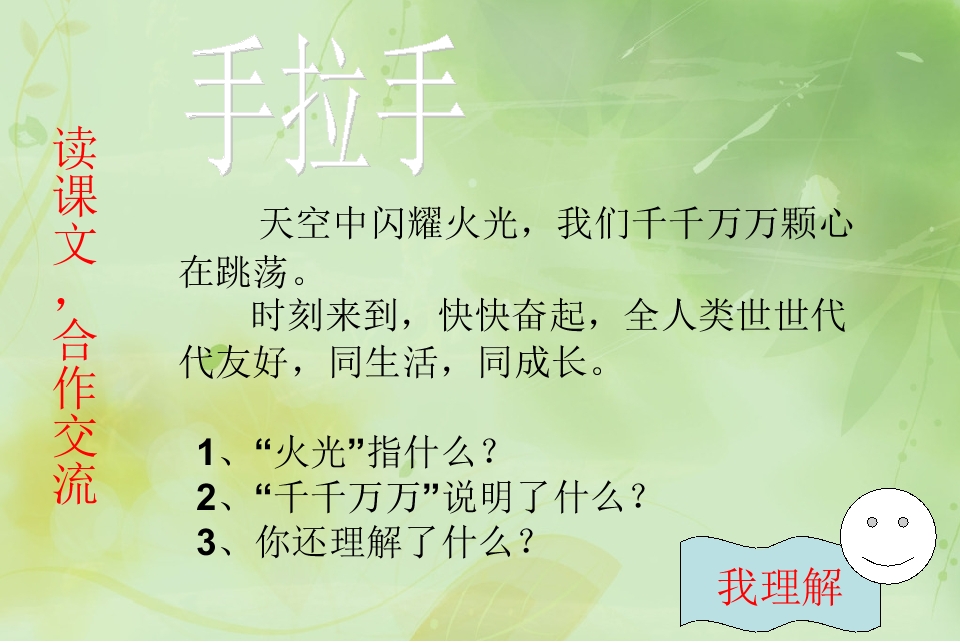 读课文，合作交流

手拉手

天空中闪耀火光，我们千千万万颗心在跳荡。

时刻来到，快快奋起，全人类世世代代友好，同生活，同成长。

1、“火光”指什么？
2、“千千万万”说明了什么？
3、你还理解了什么？

我理解